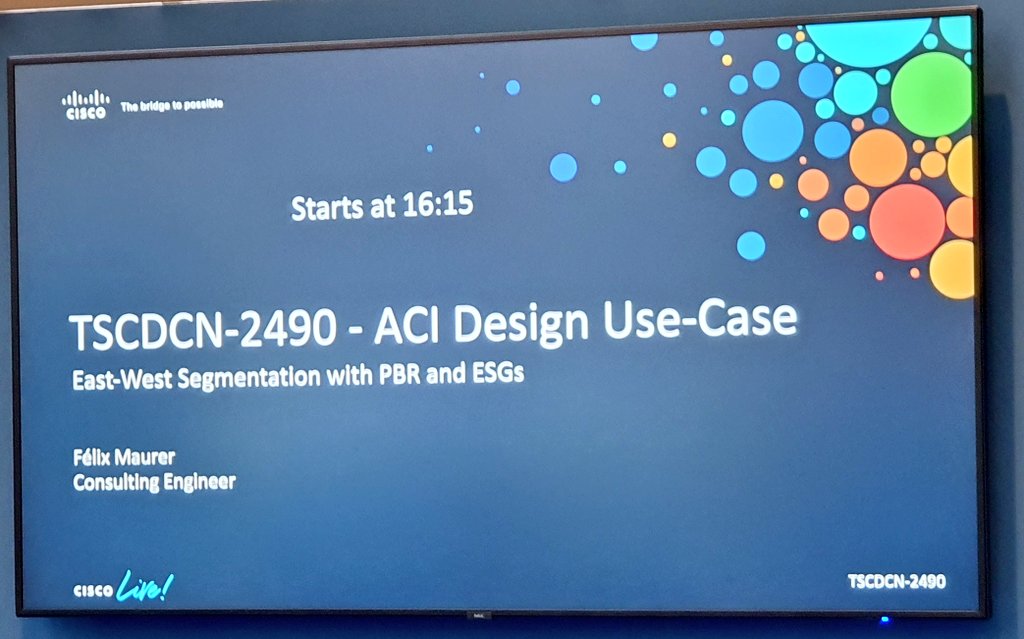 CISCO The bridge to possible

Starts at 16:15

TSCDCN-2490 - ACI Design Use-Case

East-West Segmentation with PBR and ESGs

Félix Maurer
Consulting Engineer

CISCO Live!

TSCDCN-2490